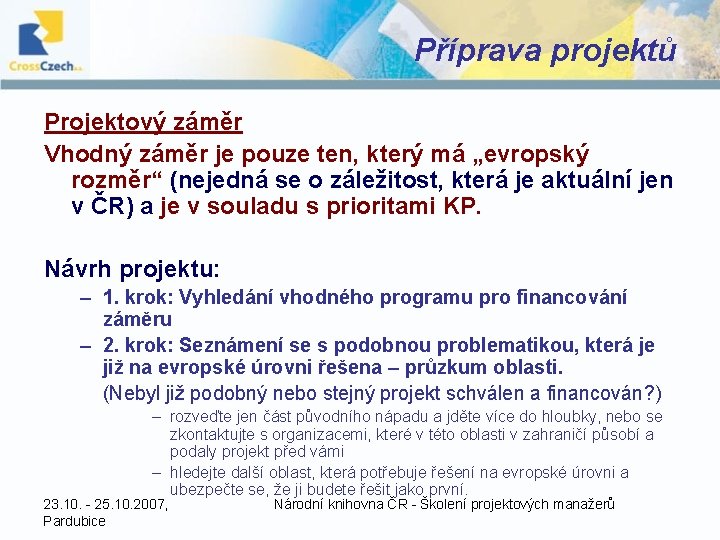 CrossCzech a.s.

Příprava projektů

Projektový záměr

Vhodný záměr je pouze ten, který má „evropský rozměr“ (nejedná se o záležitost, která je aktuální jen v ČR) a je v souladu s prioritami KP.

Návrh projektu:

– 1. krok: Vyhledání vhodného programu pro financování záměru

– 2. krok: Seznámení se s podobnou problematikou, která je již na evropské úrovni řešena – průzkum oblasti.

(Nebyl již podobný nebo stejný projekt schválen a financován?)

– rozveďte jen část původního nápadu a jděte více do hloubky, nebo se zkontaktujte s organizacemi, které v této oblasti v zahraničí působí a podaly projekt před vámi

– hledejte další oblast, která potřebuje řešení na evropské úrovni a ubezpečte se, že ji budete řešit jako první.

23.10. - 25.10.2007, Pardubice

Národní knihovna ČR - Školení projektových manažerů